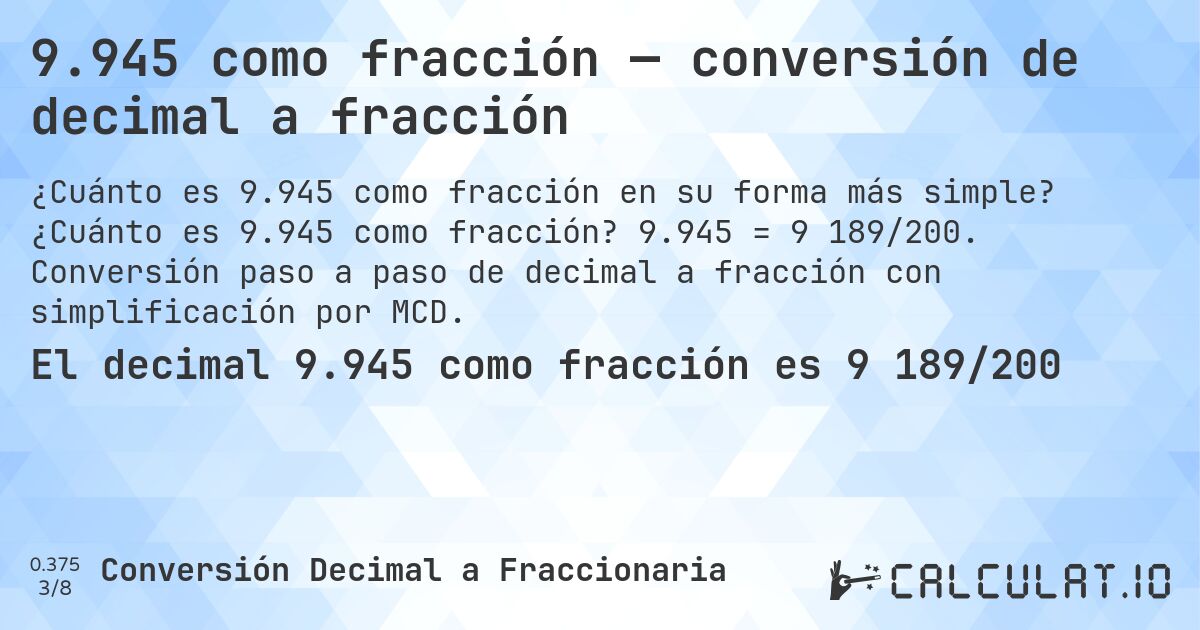 9.945 como fracción — conversión de decimal a fracción

¿Cuánto es 9.945 como fracción en su forma más simple? ¿Cuánto es 9.945 como fracción? 9.945 = 9 189/200. Conversión paso a paso de decimal a fracción con simplificación por MCD.

El decimal 9.945 como fracción es 9 189/200

0.375
3/8

Conversión Decimal a Fraccionaria

CALCULAT.IO